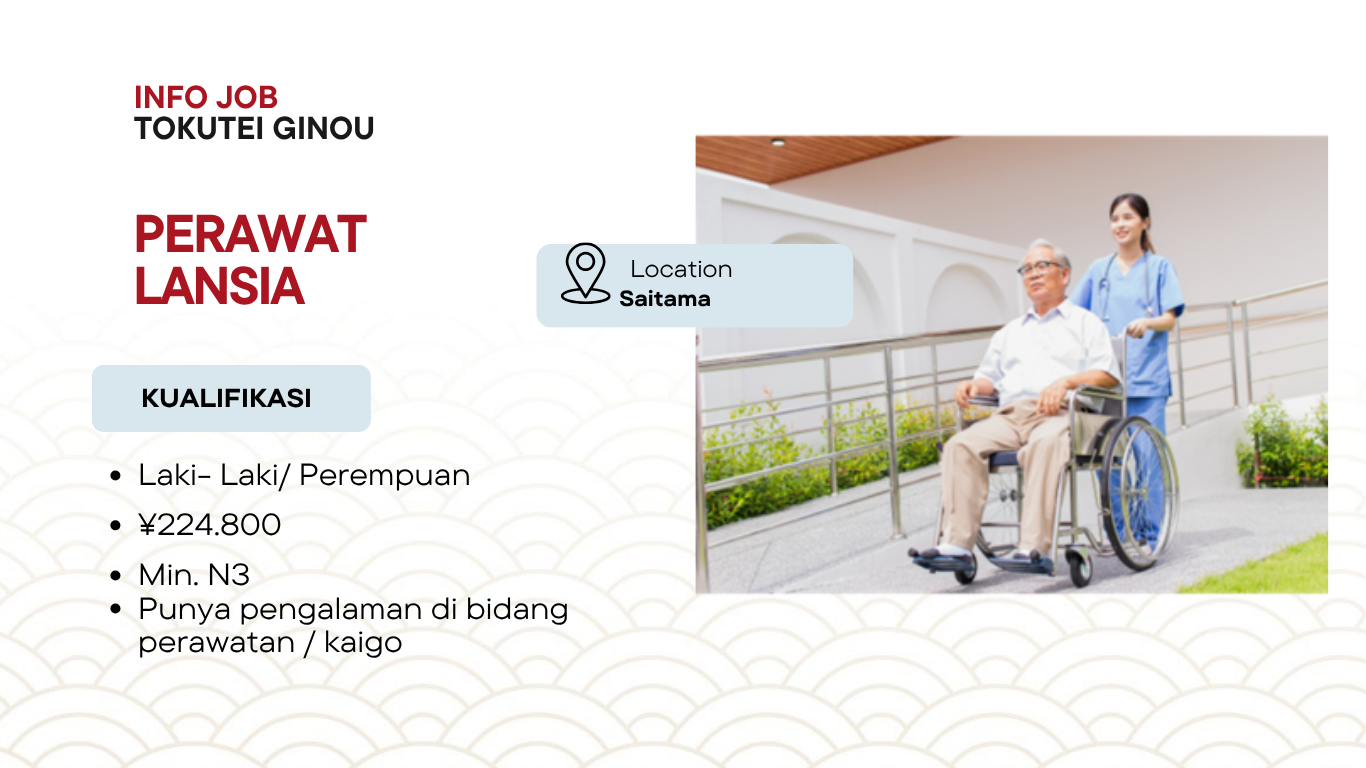 INFO JOB
TOKUTEI GINOU

PERAWAT LANSIA

Location
Saitama

KUALIFIKASI

- Laki- Laki/ Perempuan
- ¥224.800
- Min. N3
- Punya pengalaman di bidang perawatan / kaigo